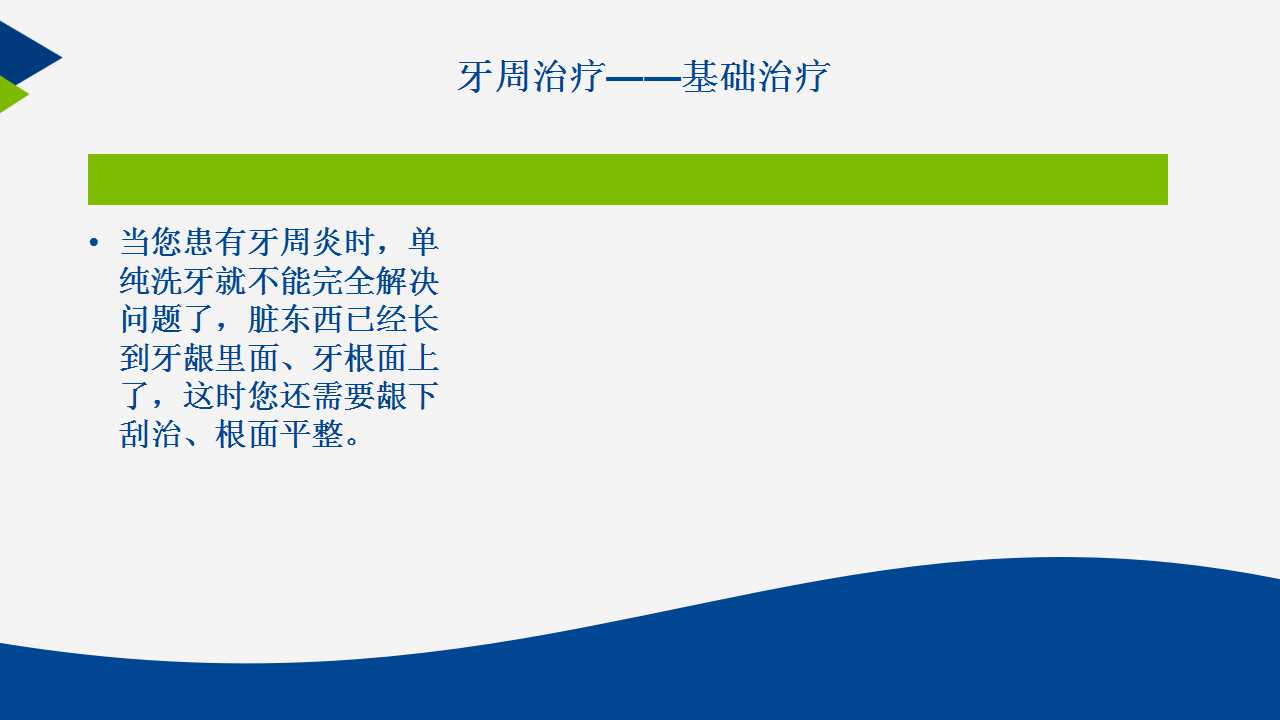 牙周治疗——基础治疗

• 当您患有牙周炎时，单纯洗牙就不能完全解决问题了，脏东西已经长到牙龈里面、牙根面上了，这时您还需要龈下刮治、根面平整。